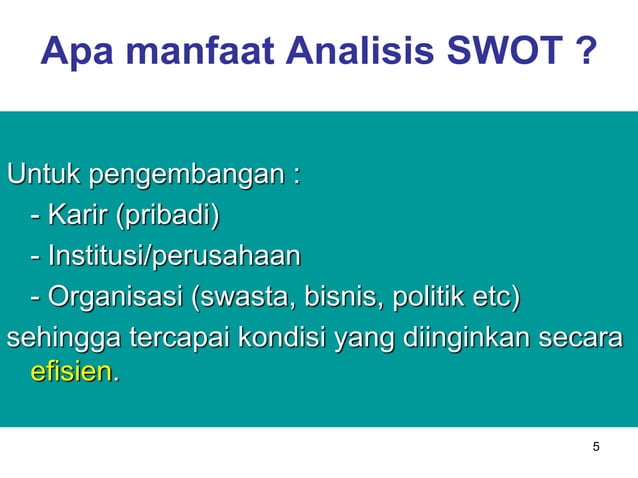 Apa manfaat Analisis SWOT ?

Untuk pengembangan :
- Karir (pribadi)
- Institusi/perusahaan
- Organisasi (swasta, bisnis, politik etc)
sehingga tercapai kondisi yang diinginkan secara efisien.

5